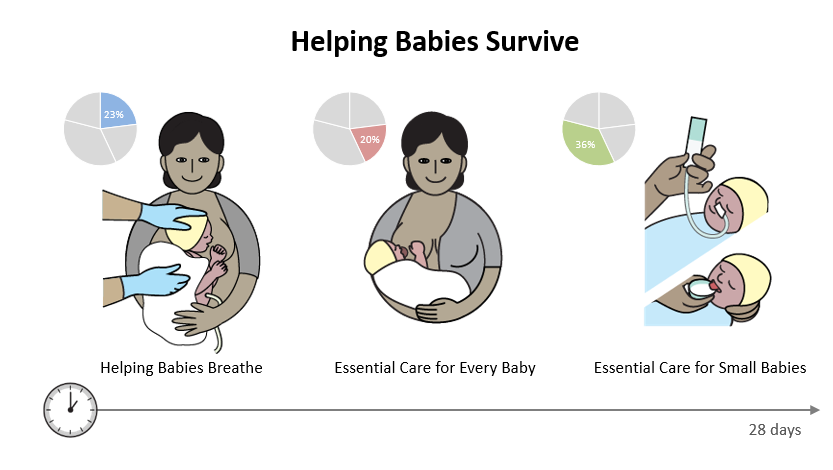 Helping Babies Survive

23%

20%

36%

Helping Babies Breathe

Essential Care for Every Baby

Essential Care for Small Babies

28 days